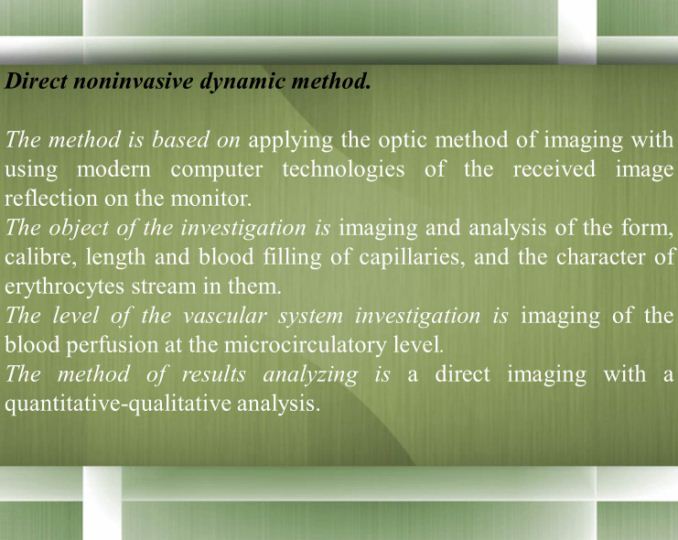 Direct noninvasive dynamic method.

The method is based on applying the optic method of imaging with using modern computer technologies of the received image reflection on the monitor.
The object of the investigation is imaging and analysis of the form, calibre, length and blood filling of capillaries, and the character of erythrocytes stream in them.
The level of the vascular system investigation is imaging of the blood perfusion at the microcirculatory level.
The method of results analyzing is a direct imaging with a quantitative-qualitative analysis.